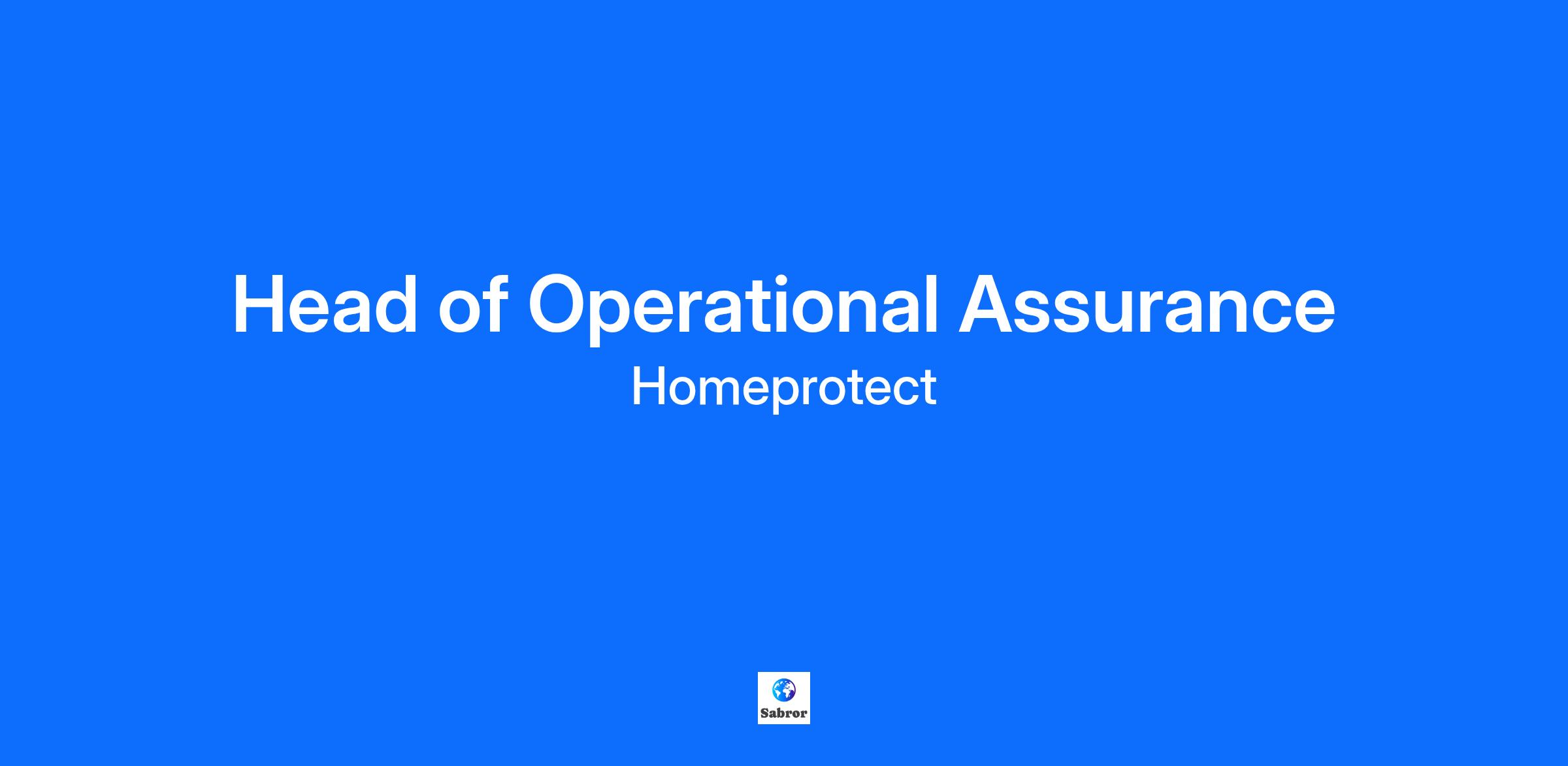 Head of Operational Assurance

Homeprotect

Sabror